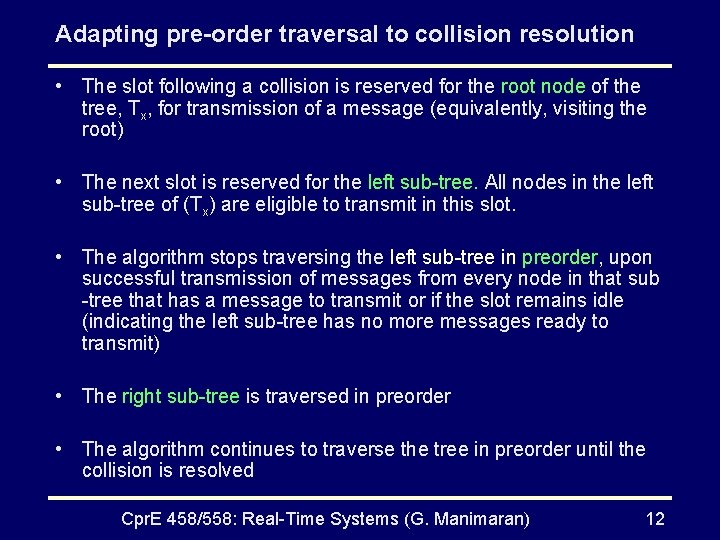 Adapting pre-order traversal to collision resolution

• The slot following a collision is reserved for the root node of the tree, $T_x$, for transmission of a message (equivalently, visiting the root)

• The next slot is reserved for the left sub-tree. All nodes in the left sub-tree of ($T_x$) are eligible to transmit in this slot.

• The algorithm stops traversing the left sub-tree in preorder, upon successful transmission of messages from every node in that sub -tree that has a message to transmit or if the slot remains idle (indicating the left sub-tree has no more messages ready to transmit)

• The right sub-tree is traversed in preorder

• The algorithm continues to traverse the tree in preorder until the collision is resolved

CprE 458/558: Real-Time Systems (G. Manimaran) 12